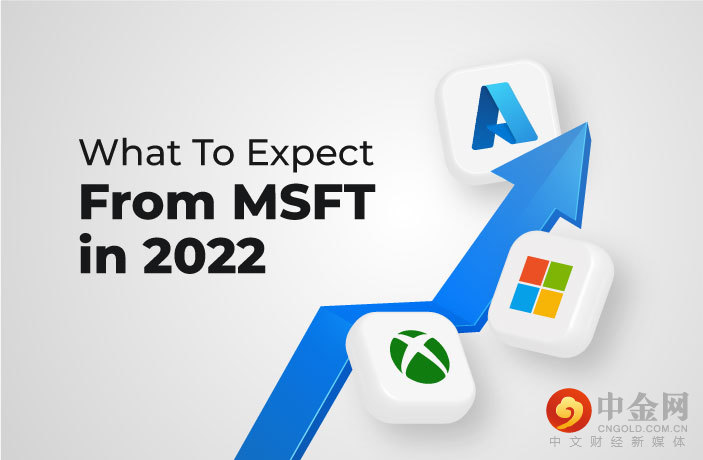 What To Expect
From MSFT
in 2022

中金网
CNGOLD.COM.CN
中文财经新媒体